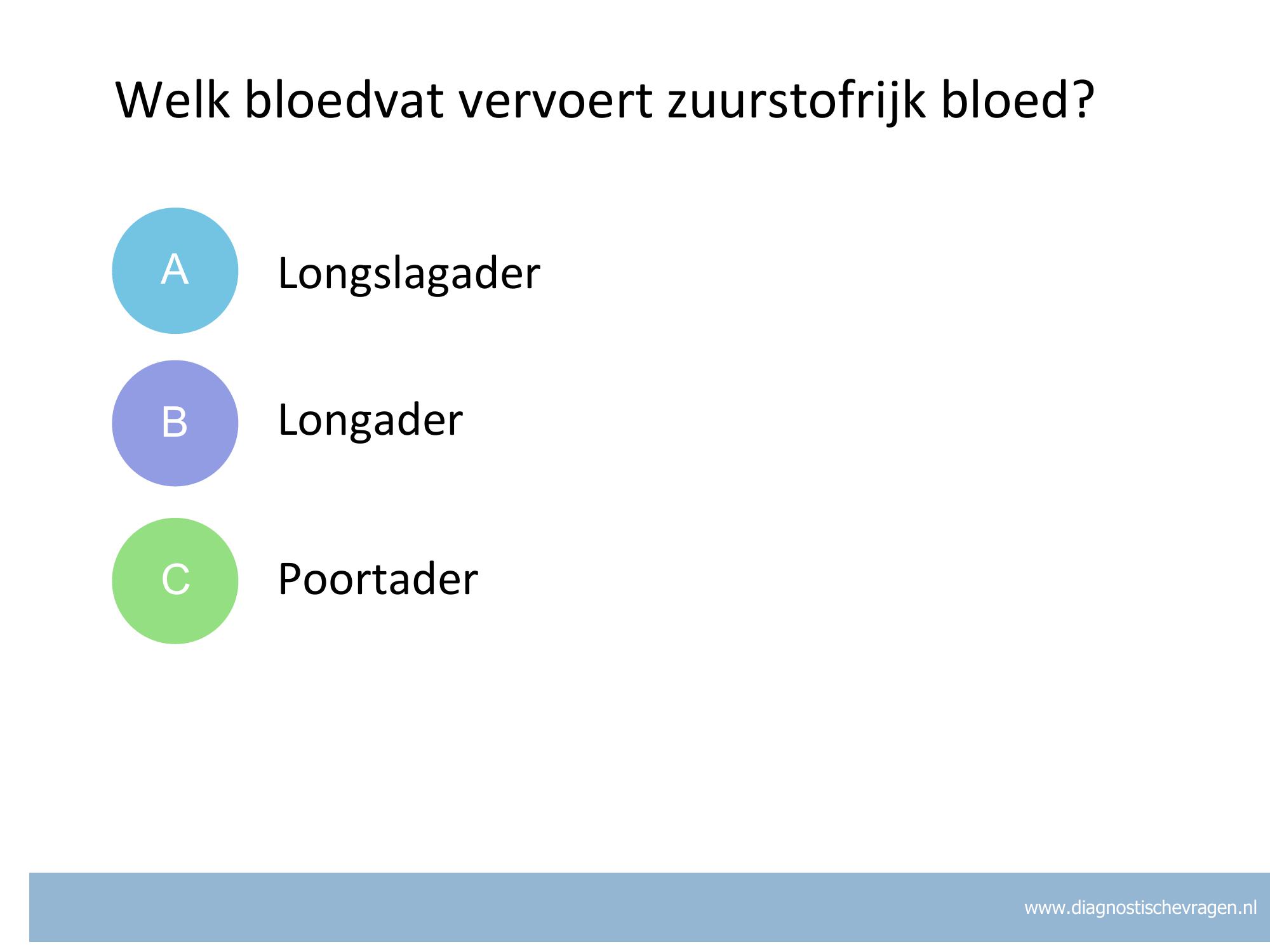 Welk bloedvat vervoert zuurstofrijk bloed?

A Longslagader

B Longader

C Poortader

www.diagnostischevragen.nl